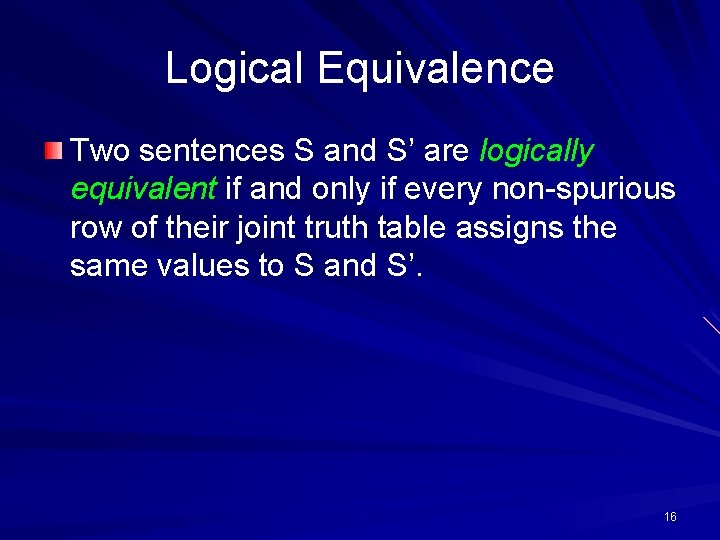 Logical Equivalence

Two sentences S and S’ are logically equivalent if and only if every non-spurious row of their joint truth table assigns the same values to S and S’.

16